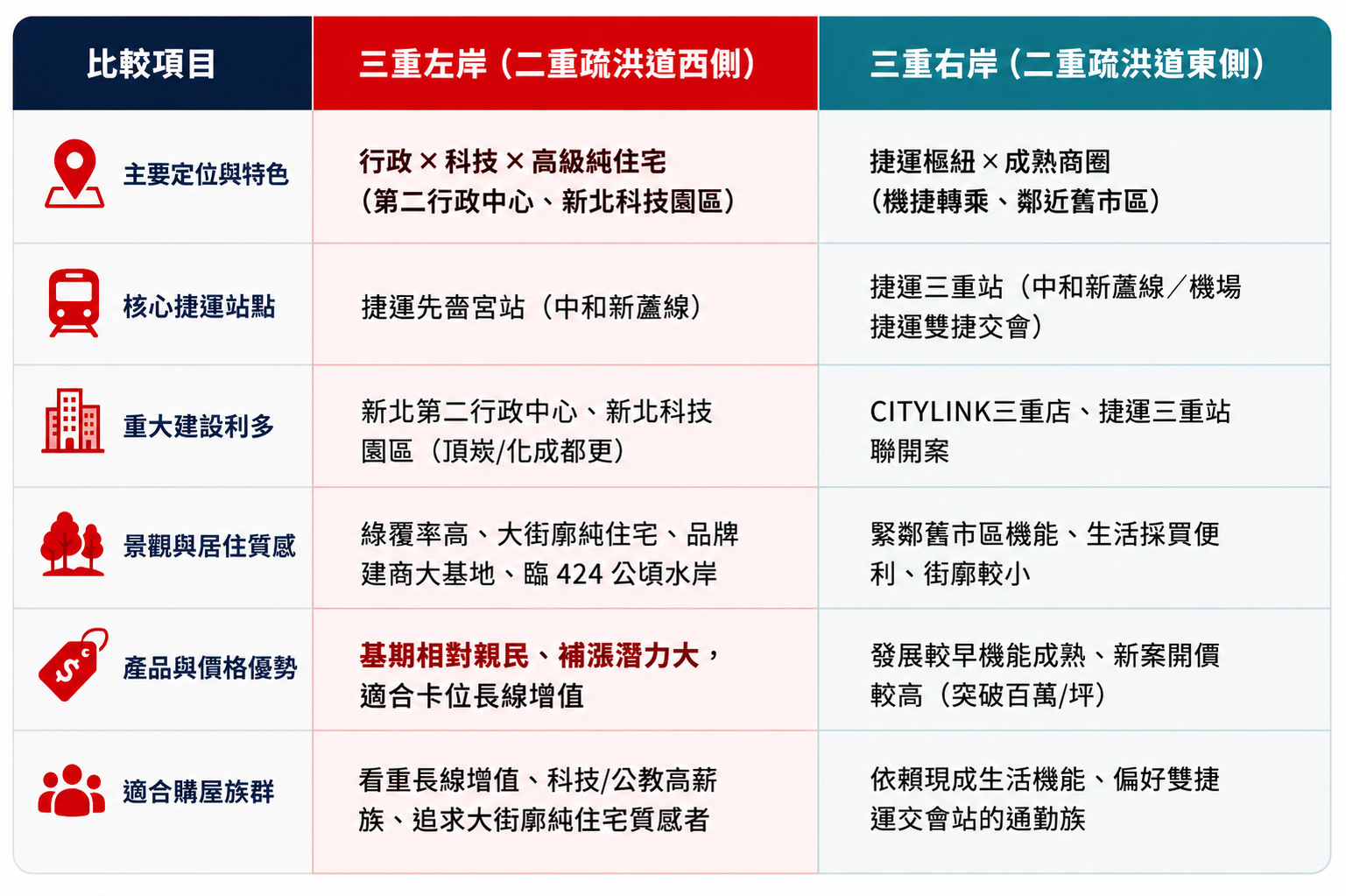 | 比較項目 | 三重左岸（二重疏洪道西側） | 三重右岸（二重疏洪道東側） |
|---|---|---|
| 主要定位與特色 | 行政 × 科技 × 高級純住宅（第二行政中心、新北科技園區） | 捷運樞紐 × 成熟商圈（機捷轉乘、鄰近舊市區） |
| 核心捷運站點 | 捷運先嗇宮站（中和新蘆線） | 捷運三重站（中和新蘆線／機場捷運雙捷交會） |
| 重大建設利多 | 新北第二行政中心、新北科技園區（頂崁/化成都更） | CITYLINK三重店、捷運三重站聯開案 |
| 景觀與居住質感 | 綠覆率高、大街廓純住宅、品牌建商大基地、臨 424 公頃水岸 | 緊鄰舊市區機能、生活採買便利、街廓較小 |
| 產品與價格優勢 | 基期相對親民、補漲潛力大，適合卡位長線增值 | 發展較早機能成熟、新案開價較高（突破百萬/坪） |
| 適合購屋族群 | 看重長線增值、科技/公教高薪族、追求大街廓純住宅質感者 | 依賴現成生活機能、偏好雙捷運交會站的通勤族 |